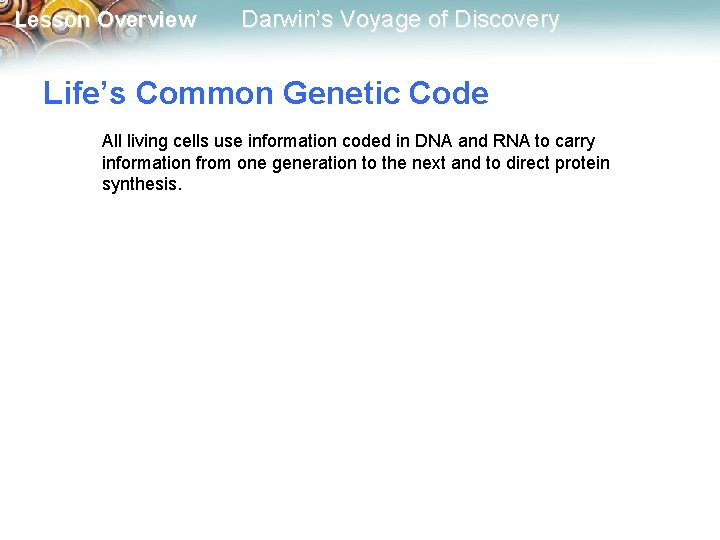 Lesson Overview Darwin's Voyage of Discovery

Life's Common Genetic Code

All living cells use information coded in DNA and RNA to carry information from one generation to the next and to direct protein synthesis.